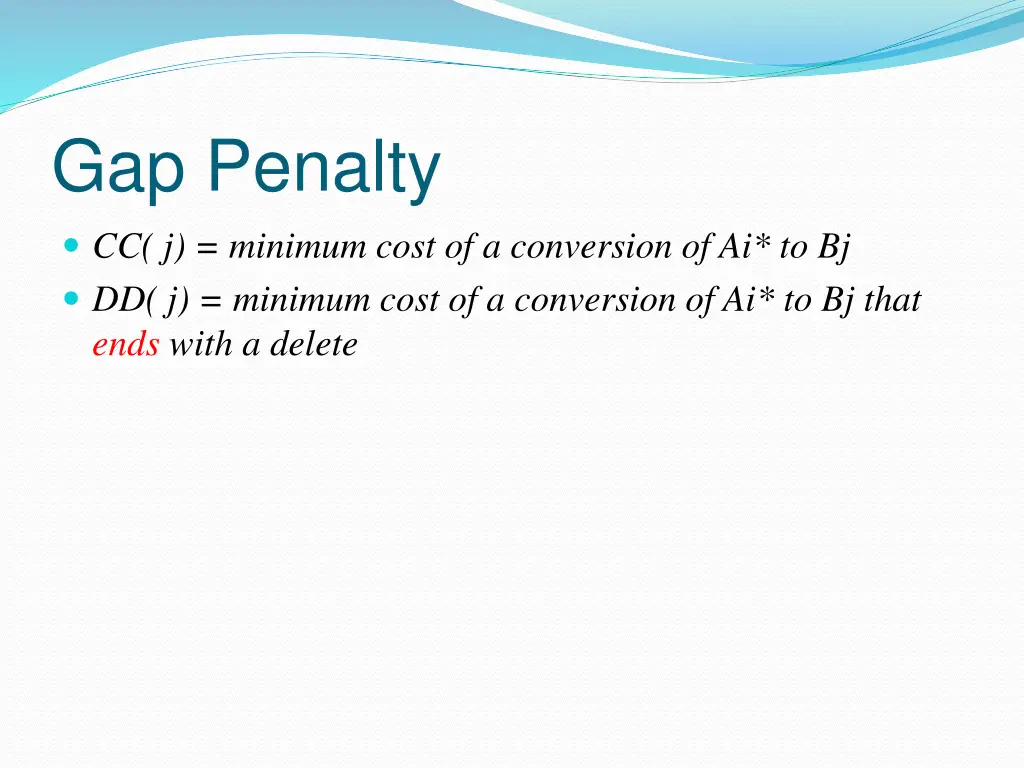 Gap Penalty

CC( j) = minimum cost of a conversion of Ai* to Bj

DD( j) = minimum cost of a conversion of Ai* to Bj that ends with a delete